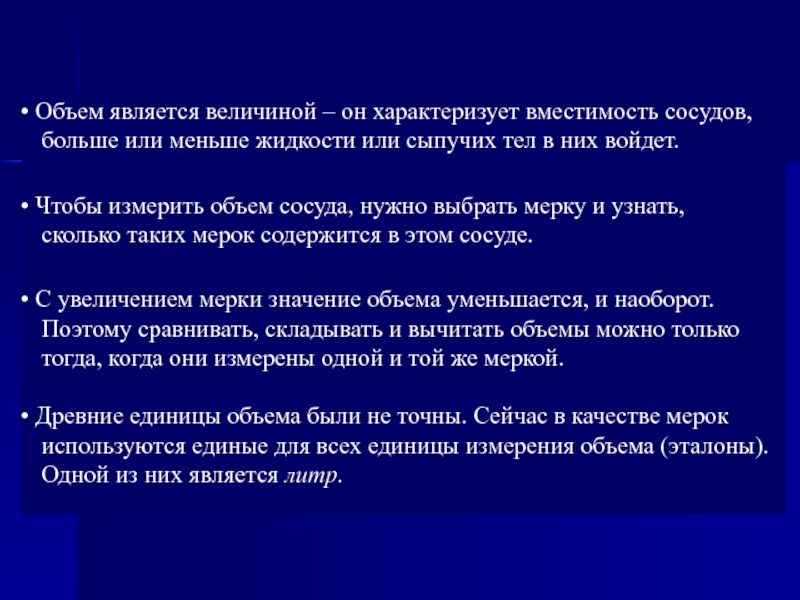 • Объем является величиной – он характеризует вместимость сосудов, больше или меньше жидкости или сыпучих тел в них войдет.

• Чтобы измерить объем сосуда, нужно выбрать мерку и узнать, сколько таких мерок содержится в этом сосуде.

• С увеличением мерки значение объема уменьшается, и наоборот. Поэтому сравнивать, складывать и вычитать объемы можно только тогда, когда они измерены одной и той же меркой.

• Древние единицы объема были не точны. Сейчас в качестве мерок используются единые для всех единицы измерения объема (эталоны). Одной из них является литр.